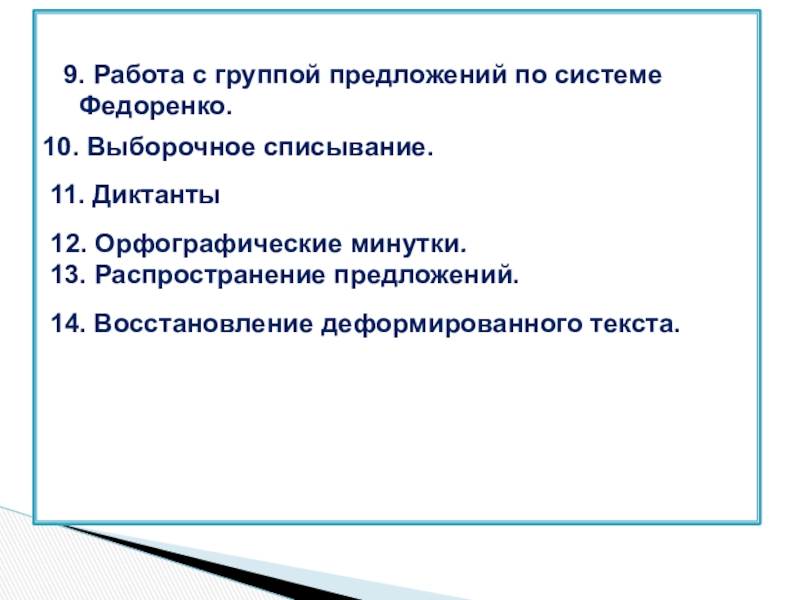 9. Работа с группой предложений по системе Федоренко.

10. Выборочное списывание.

11. Диктанты

12. Орфографические минутки.
13. Распространение предложений.

14. Восстановление деформированного текста.